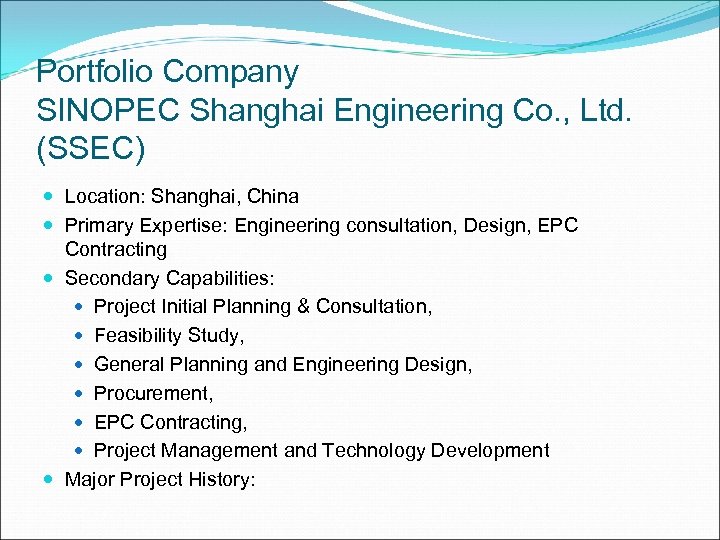 Portfolio Company
SINOPEC Shanghai Engineering Co., Ltd. (SSEC)

- Location: Shanghai, China
- Primary Expertise: Engineering consultation, Design, EPC Contracting
- Secondary Capabilities:
  - Project Initial Planning & Consultation,
  - Feasibility Study,
  - General Planning and Engineering Design,
  - Procurement,
  - EPC Contracting,
  - Project Management and Technology Development
- Major Project History: